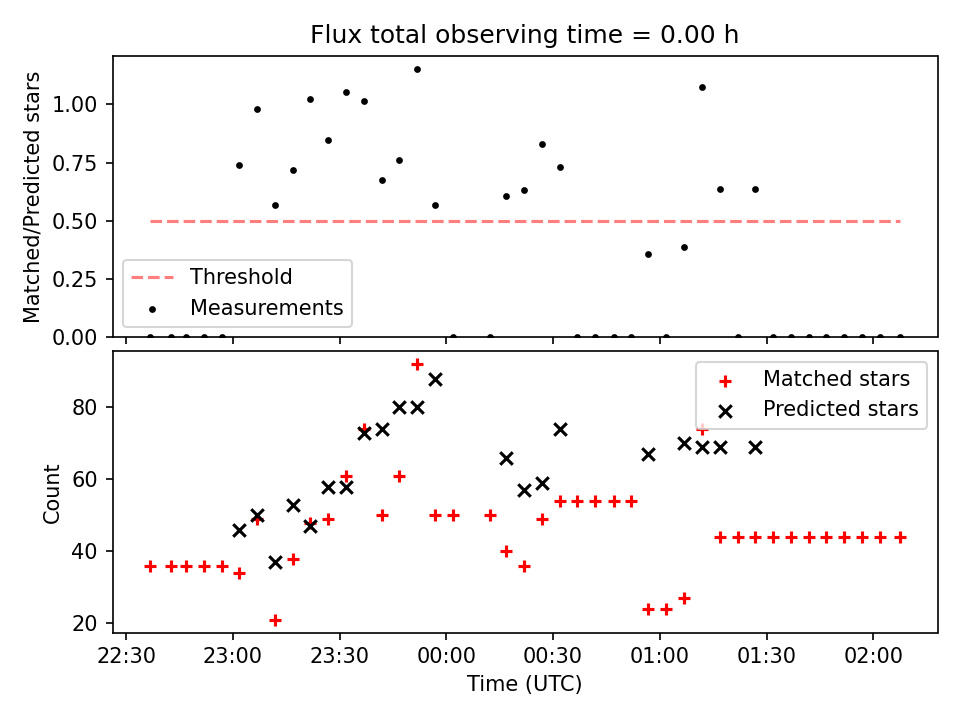 Flux total observing time = 0.00 h

Matched/Predicted stars

1.00
0.75
0.50
0.25
0.00

Threshold
Measurements

Count

80
60
40
20

Matched stars
Predicted stars

22:30
23:00
23:30
00:00
00:30
01:00
01:30
02:00

Time (UTC)